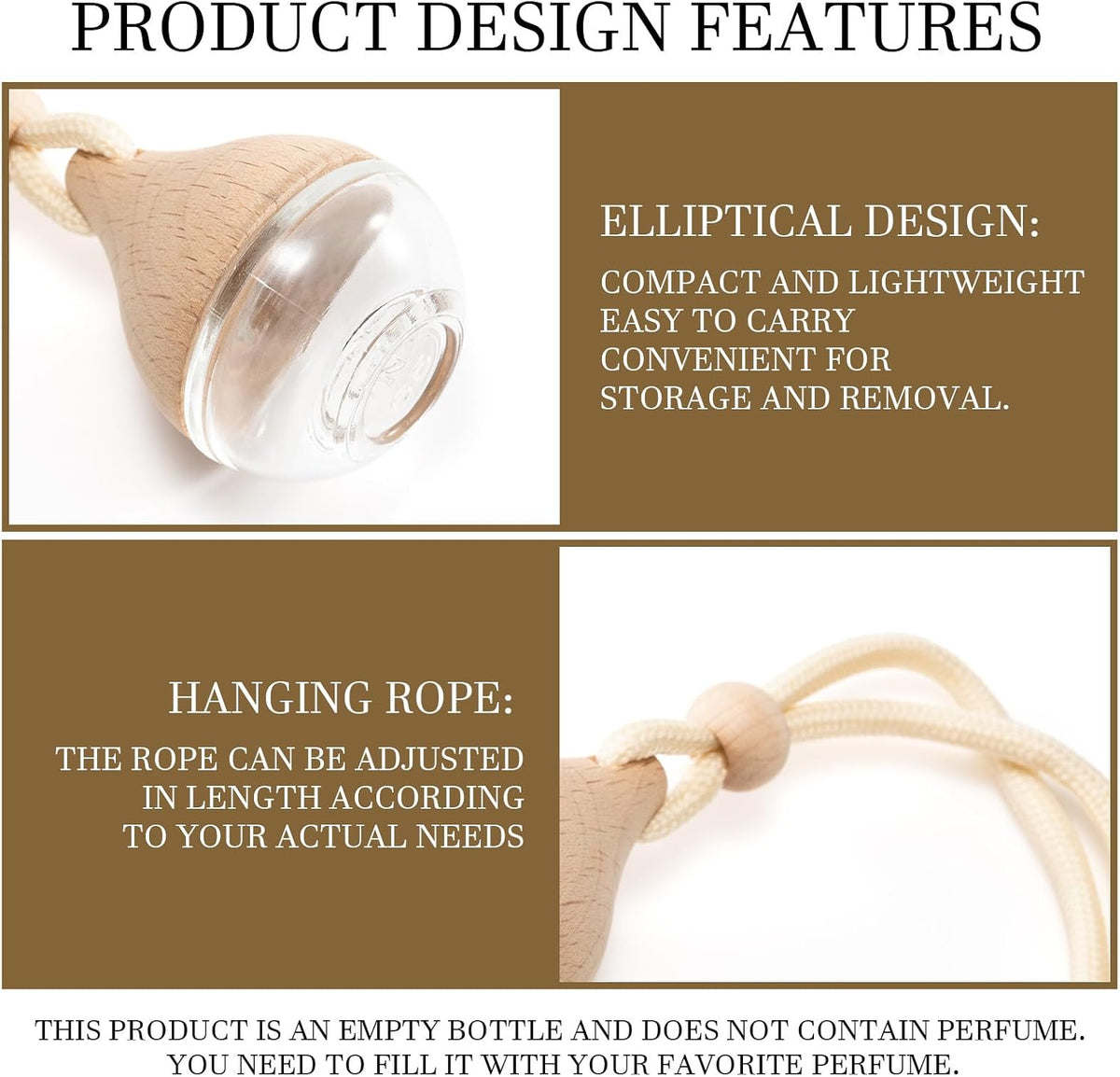 PRODUCT DESIGN FEATURES

ELLIPTICAL DESIGN:

COMPACT AND LIGHTWEIGHT
EASY TO CARRY
CONVENIENT FOR
STORAGE AND REMOVAL.

HANGING ROPE:

THE ROPE CAN BE ADJUSTED
IN LENGTH ACCORDING
TO YOUR ACTUAL NEEDS

THIS PRODUCT IS AN EMPTY BOTTLE AND DOES NOT CONTAIN PERFUME.
YOU NEED TO FILL IT WITH YOUR FAVORITE PERFUME.